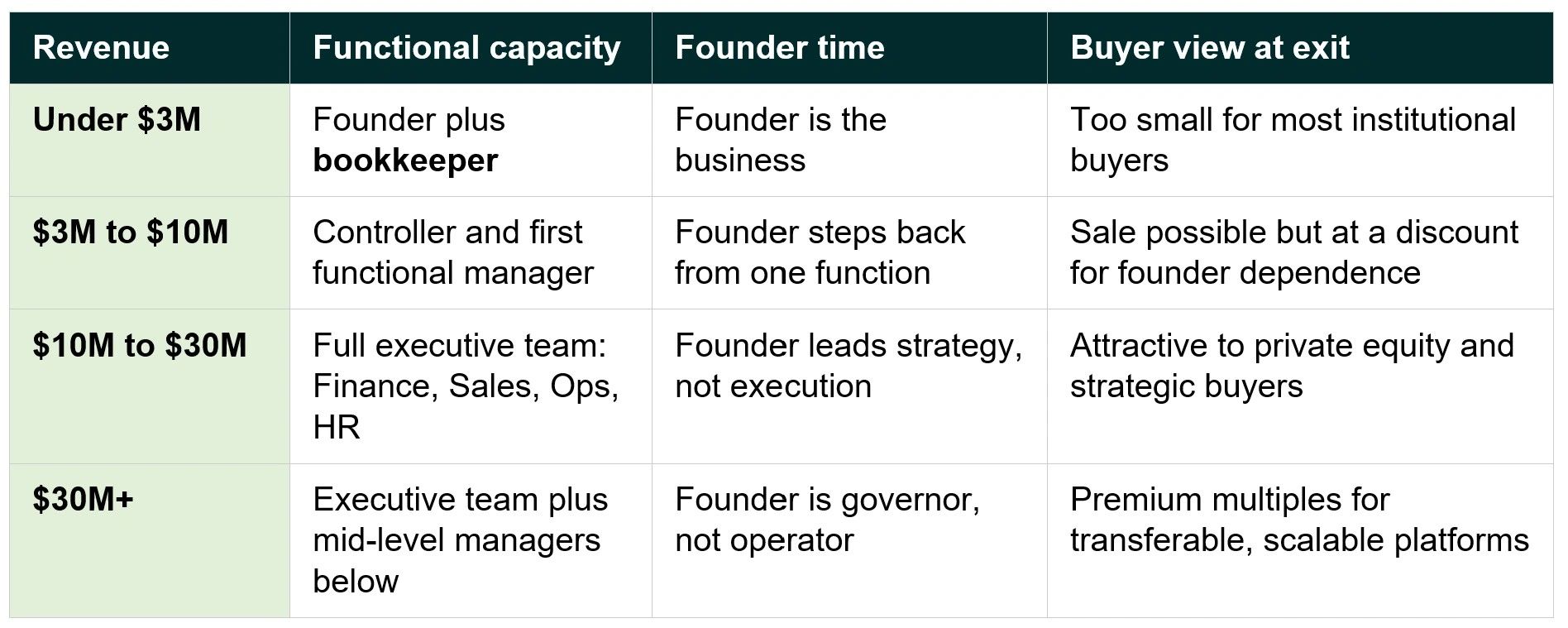 | Revenue | Functional capacity | Founder time | Buyer view at exit |
|---|---|---|---|
| Under \$3M | Founder plus bookkeeper | Founder is the business | Too small for most institutional buyers |
| \$3M to \$10M | Controller and first functional manager | Founder steps back from one function | Sale possible but at a discount for founder dependence |
| \$10M to \$30M | Full executive team: Finance, Sales, Ops, HR | Founder leads strategy, not execution | Attractive to private equity and strategic buyers |
| \$30M+ | Executive team plus mid-level managers below | Founder is governor, not operator | Premium multiples for transferable, scalable platforms |